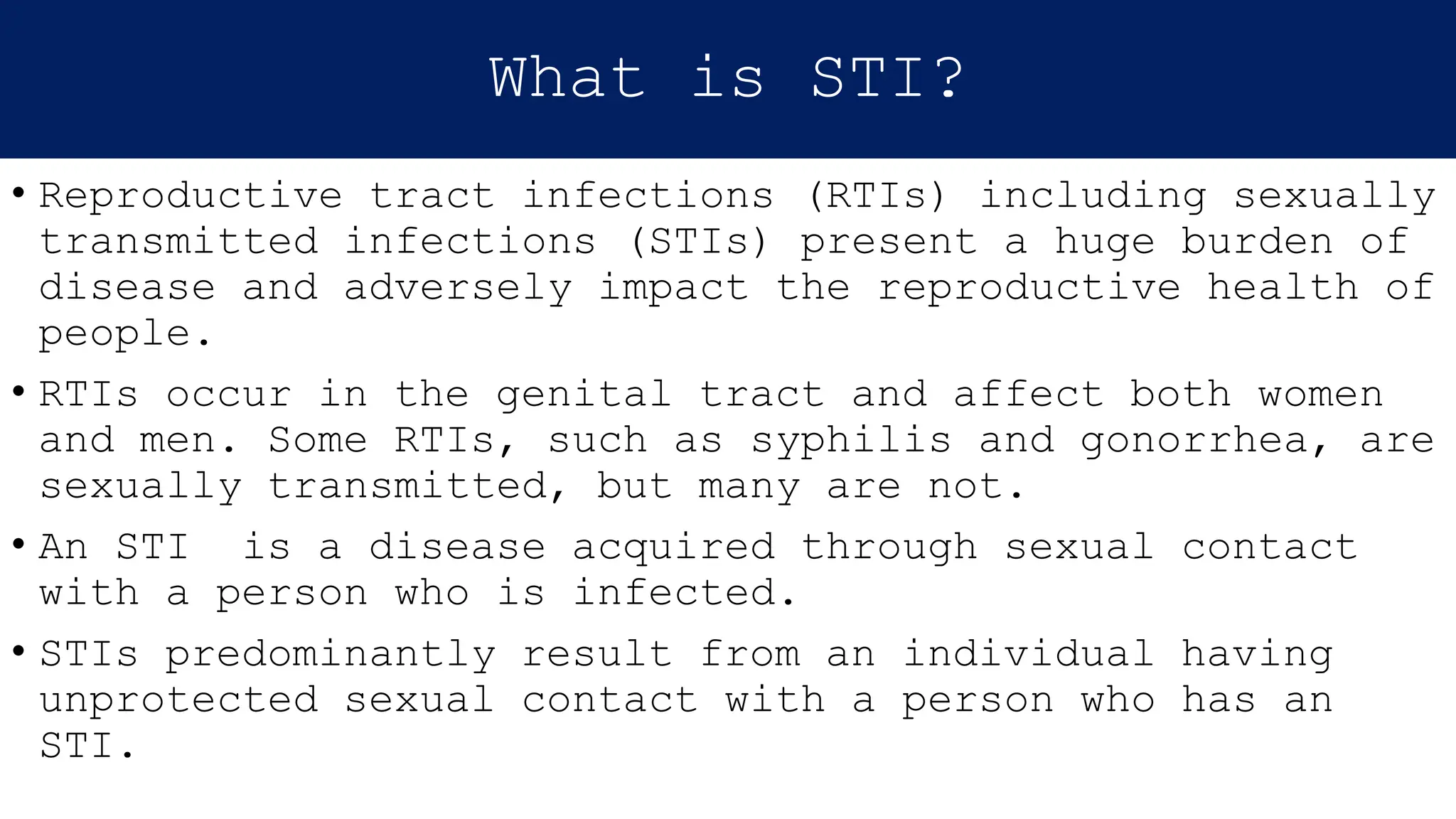 What is STI?

• Reproductive tract infections (RTIs) including sexually transmitted infections (STIs) present a huge burden of disease and adversely impact the reproductive health of people.

• RTIs occur in the genital tract and affect both women and men. Some RTIs, such as syphilis and gonorrhea, are sexually transmitted, but many are not.

• An STI is a disease acquired through sexual contact with a person who is infected.

• STIs predominantly result from an individual having unprotected sexual contact with a person who has an STI.